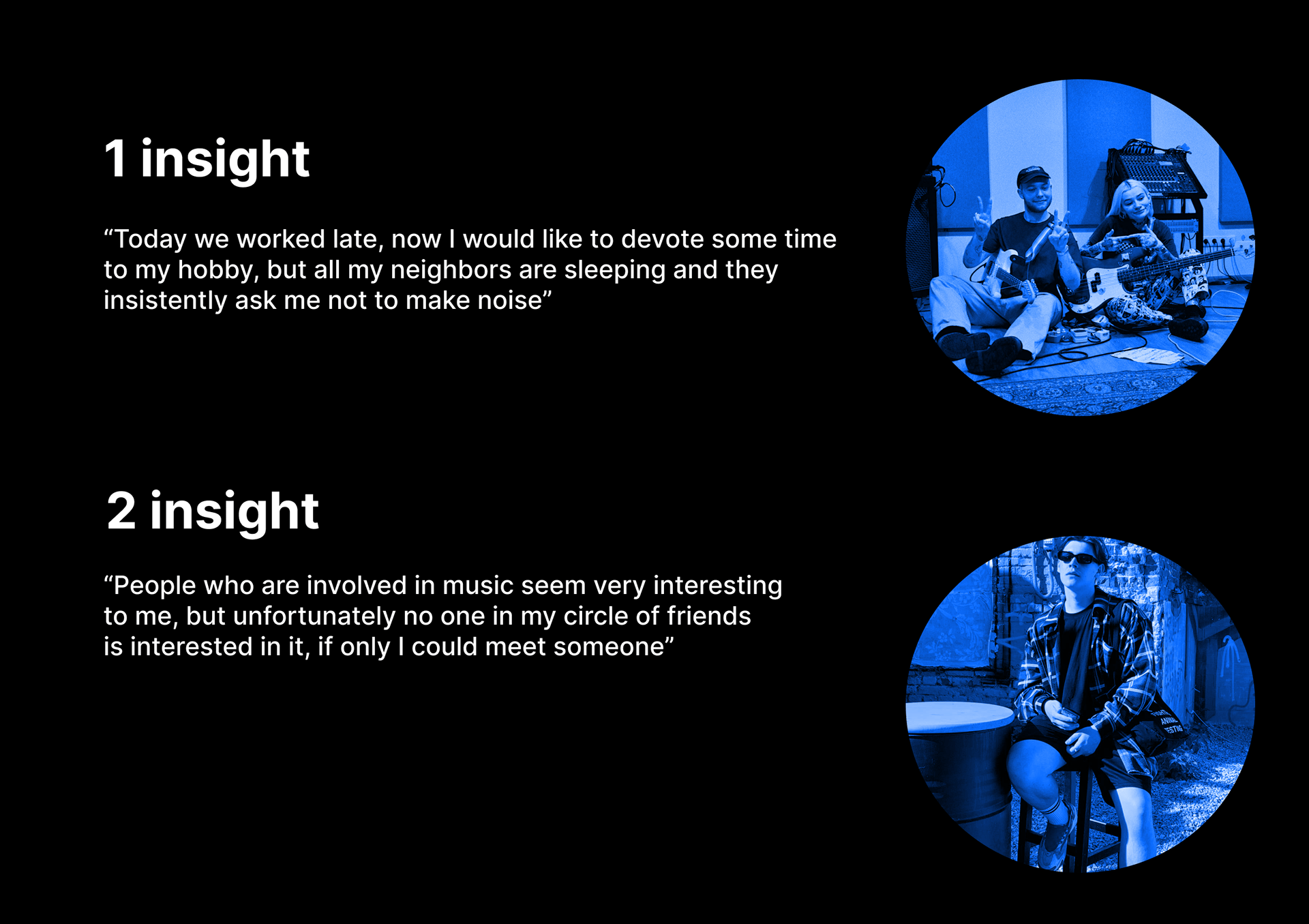 1 insight

“Today we worked late, now I would like to devote some time to my hobby, but all my neighbors are sleeping and they insistently ask me not to make noise”

2 insight

“People who are involved in music seem very interesting to me, but unfortunately no one in my circle of friends is interested in it, if only I could meet someone”